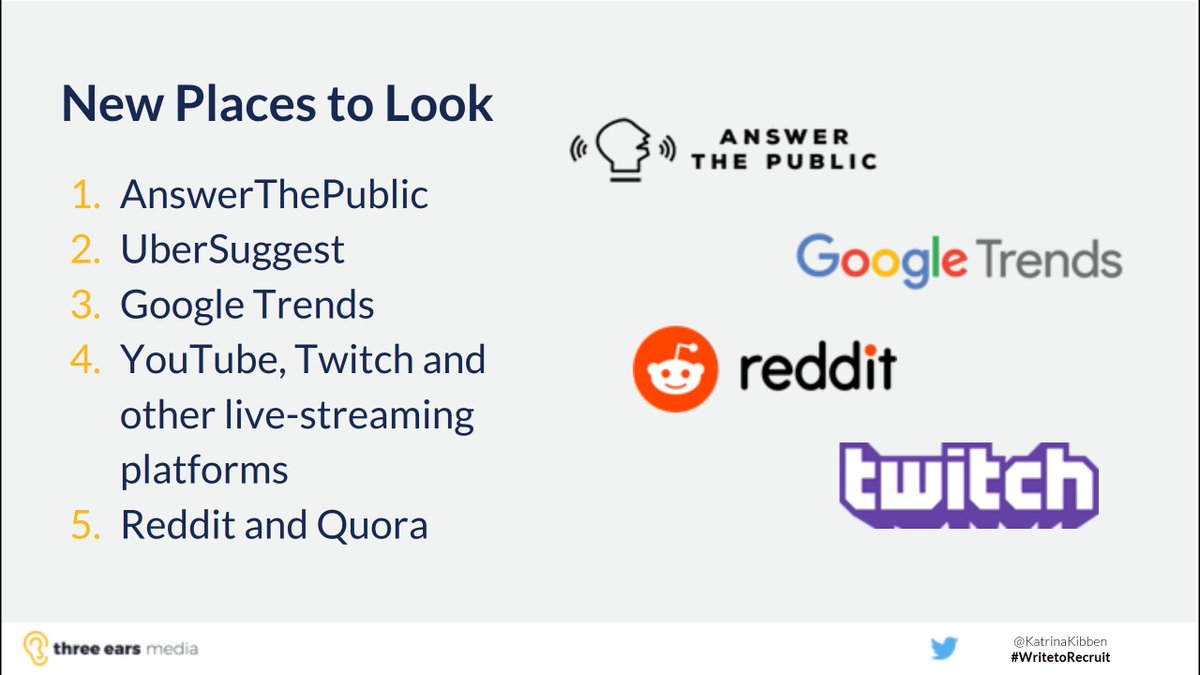 New Places to Look

1. AnswerThePublic
2. UberSuggest
3. Google Trends
4. YouTube, Twitch and other live-streaming platforms
5. Reddit and Quora

ANSWER THE PUBLIC

Google Trends

reddit

twitch

three ears media

@KatrinaKibben
#WritetoRecruit